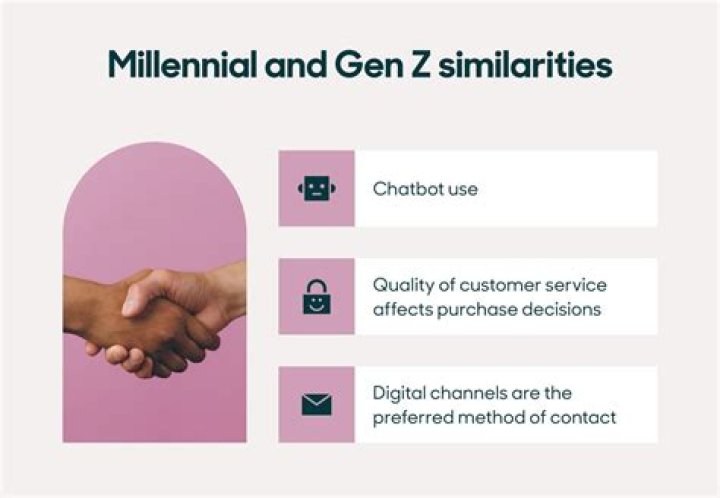 Millennial and Gen Z similarities

Chatbot use

Quality of customer service affects purchase decisions

Digital channels are the preferred method of contact